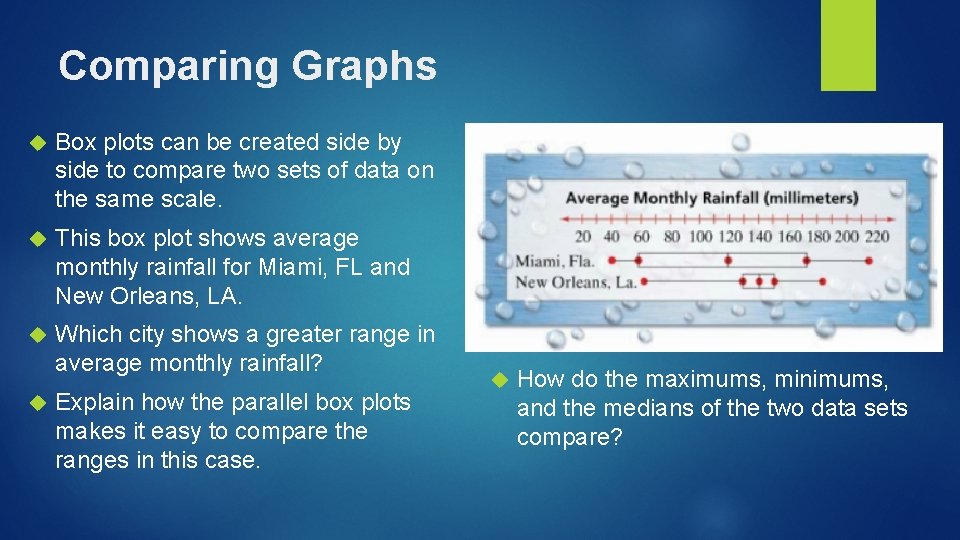 Comparing Graphs

Box plots can be created side by side to compare two sets of data on the same scale.

This box plot shows average monthly rainfall for Miami, FL and New Orleans, LA.

Which city shows a greater range in average monthly rainfall?

Explain how the parallel box plots makes it easy to compare the ranges in this case.

Average Monthly Rainfall (millimeters)

20 40 60 80 100 120 140 160 180 200 220

Miami, Fla.

New Orleans, La.

How do the maximums, minimums, and the medians of the two data sets compare?